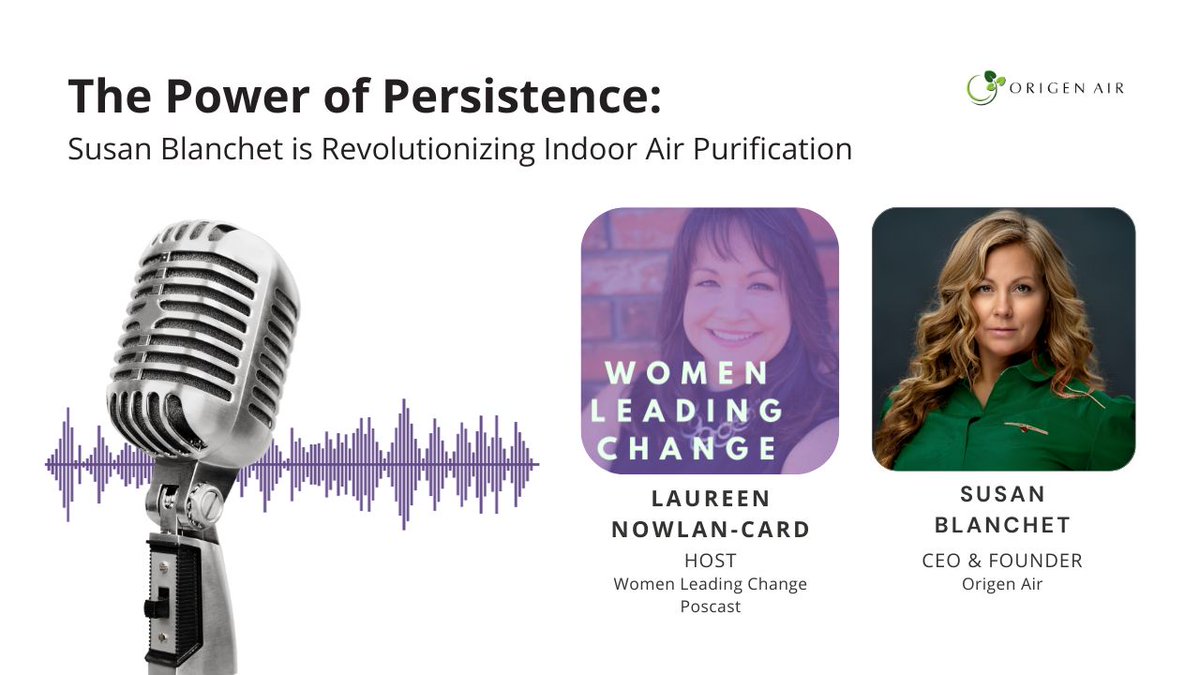 The Power of Persistence:
Susan Blanchet is Revolutionizing Indoor Air Purification

ORIGEN AIR

WOMEN LEADING CHANGE

LAUREEN NOWLAN-CARD
HOST
Women Leading Change Poscast

SUSAN BLANCHET
CEO & FOUNDER
Origen Air